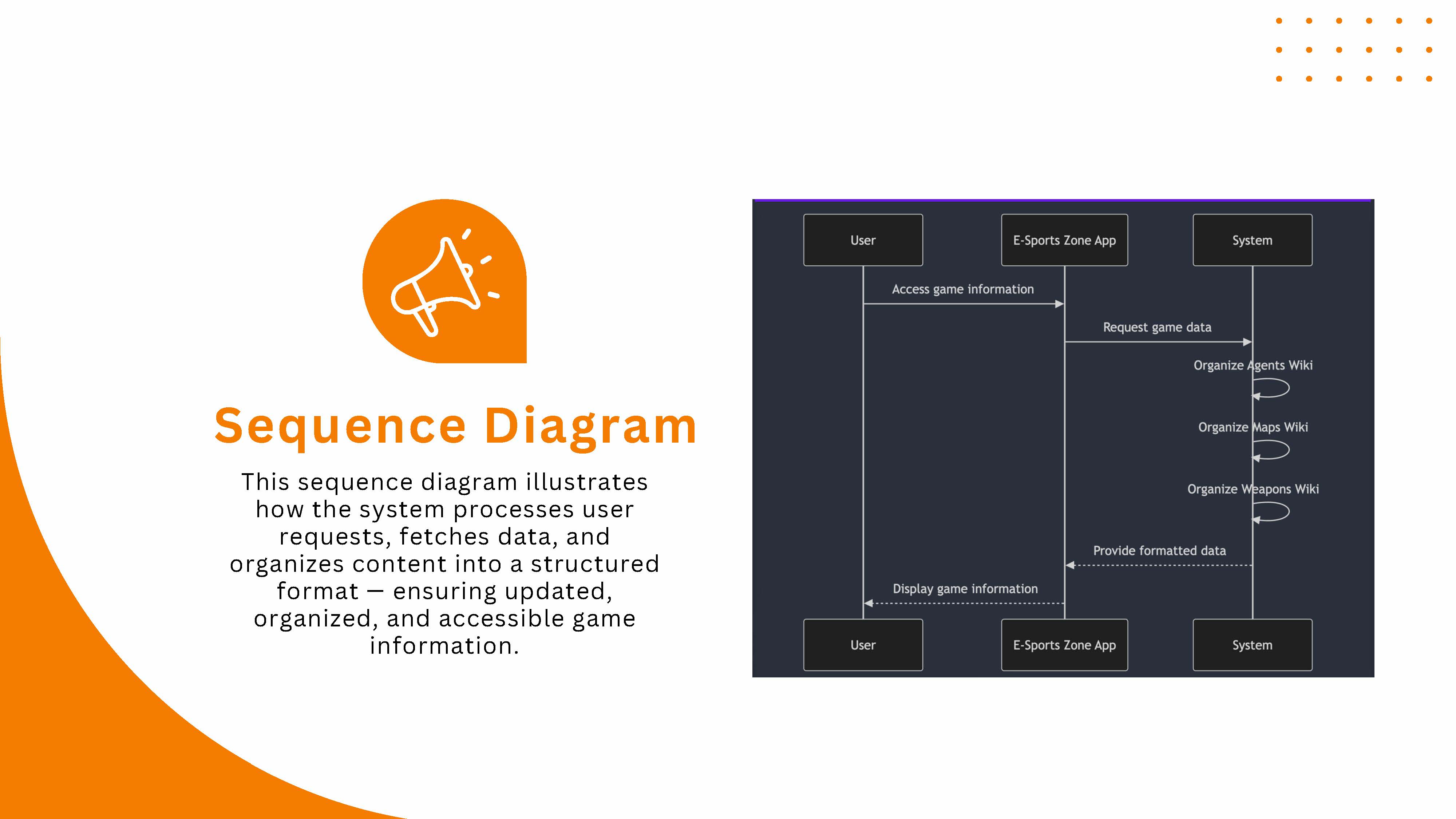 Sequence Diagram

This sequence diagram illustrates how the system processes user requests, fetches data, and organizes content into a structured format — ensuring updated, organized, and accessible game information.

User

E-Sports Zone App

System

Access game information

Request game data

Organize Agents Wiki

Organize Maps Wiki

Organize Weapons Wiki

Provide formatted data

Display game information

User

E-Sports Zone App

System